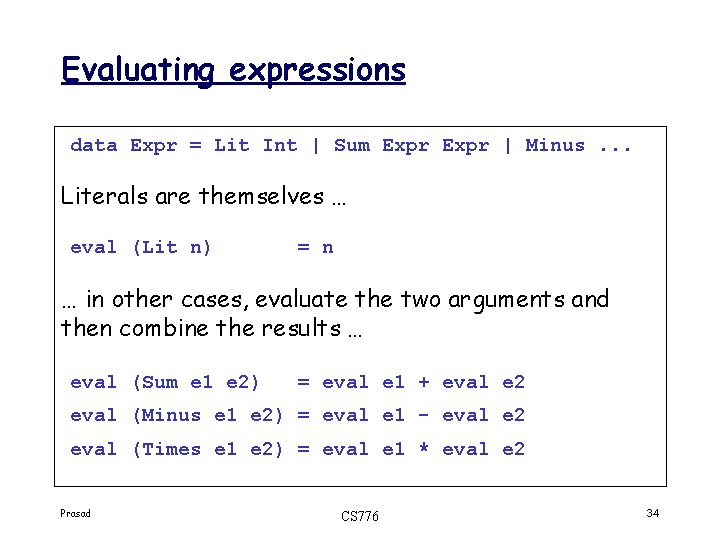 Evaluating expressions

data Expr = Lit Int | Sum Expr Expr | Minus ...

Literals are themselves …

eval (Lit n) = n

… in other cases, evaluate the two arguments and then combine the results …

eval (Sum e1 e2) = eval e1 + eval e2
eval (Minus e1 e2) = eval e1 - eval e2
eval (Times e1 e2) = eval e1 * eval e2

Prasad

CS776

34